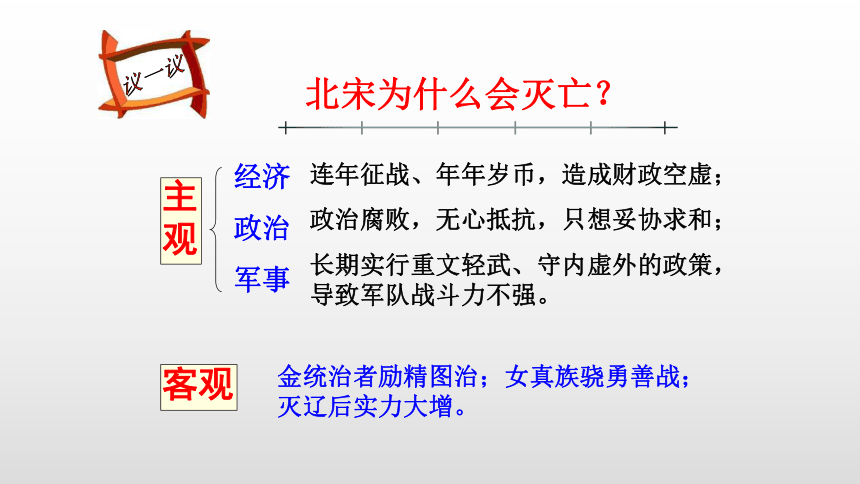 议一议

北宋为什么会灭亡？

主观

经济 连年征战、年年岁币，造成财政空虚；

政治 政治腐败，无心抵抗，只想妥协求和；

军事 长期实行重文轻武、守内虚外的政策，导致军队战斗力不强。

客观

金统治者励精图治；女真族骁勇善战；灭辽后实力大增。